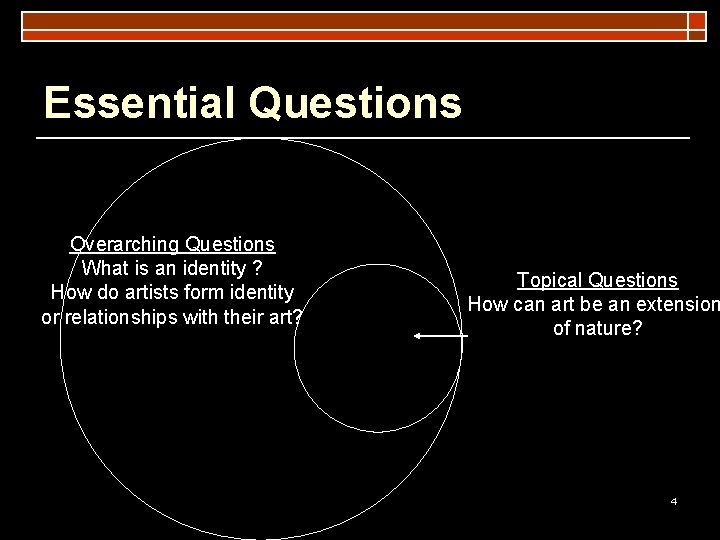 Essential Questions

Overarching Questions
What is an identity ?
How do artists form identity or relationships with their art?

Topical Questions
How can art be an extension of nature?

4